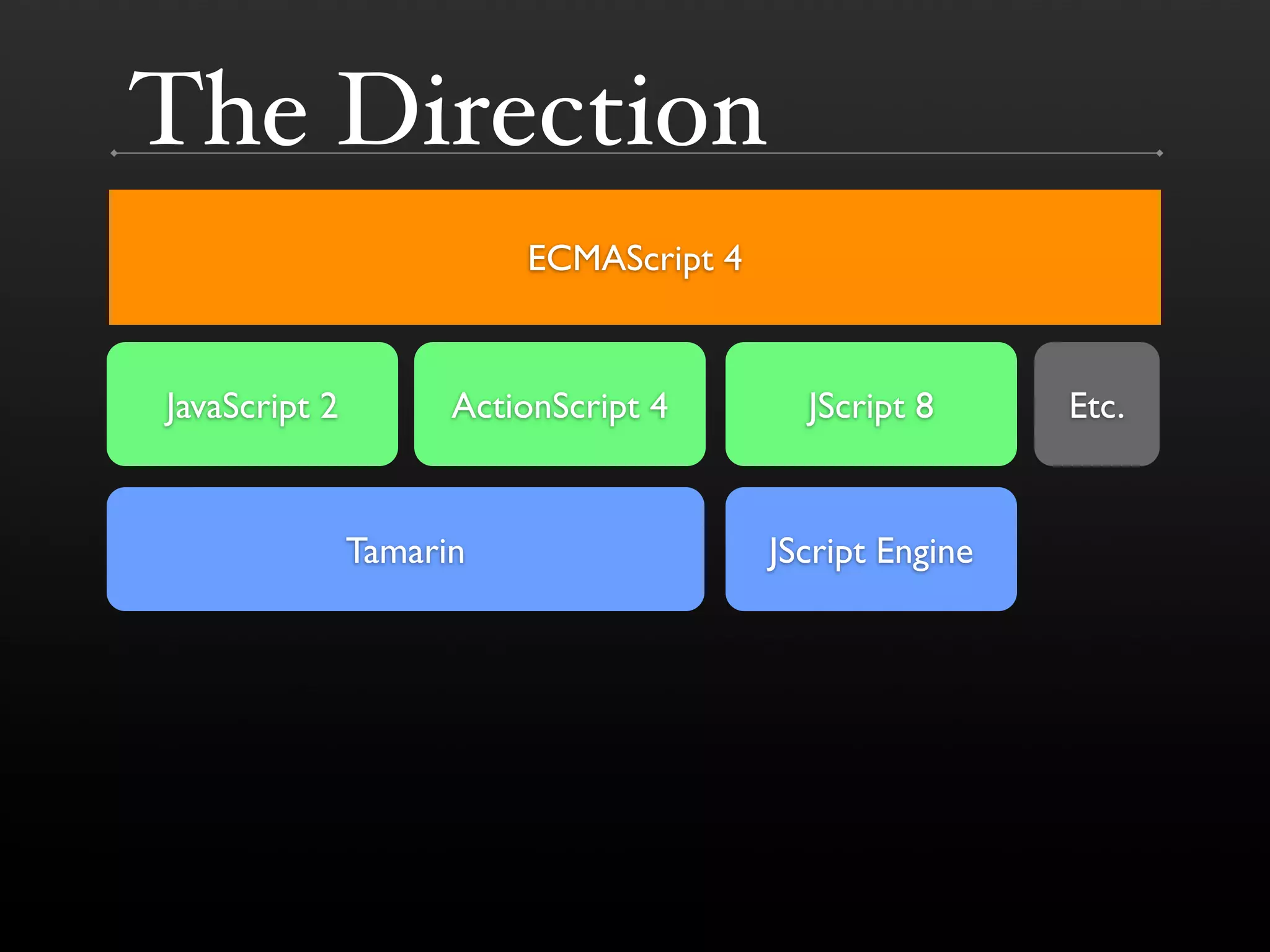 The Direction

ECMAScript 4

JavaScript 2

ActionScript 4

JScript 8

Etc.

Tamarin

JScript Engine